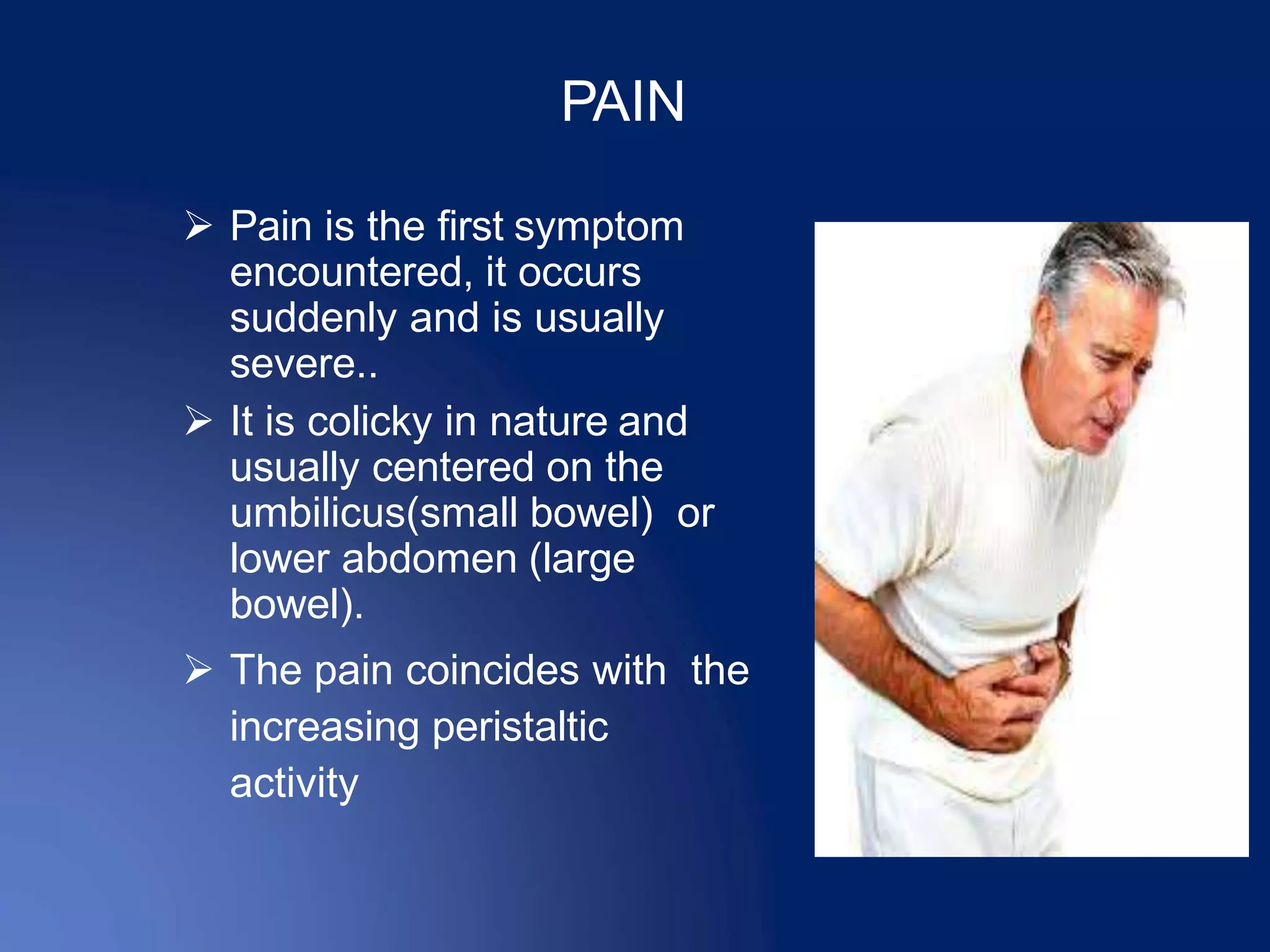 PAIN

➢ Pain is the first symptom encountered, it occurs suddenly and is usually severe..

➢ It is colicky in nature and usually centered on the umbilicus(small bowel) or lower abdomen (large bowel).

➢ The pain coincides with the increasing peristaltic activity